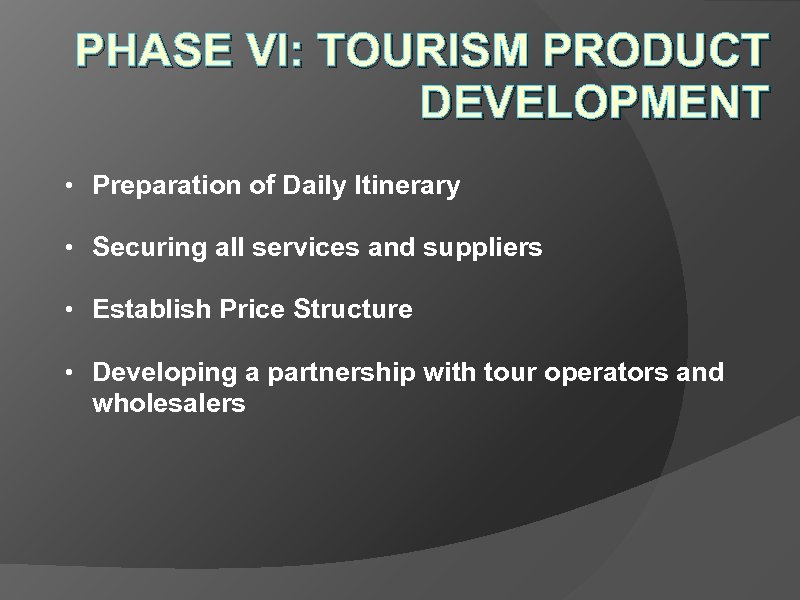 PHASE VI: TOURISM PRODUCT DEVELOPMENT

• Preparation of Daily Itinerary

• Securing all services and suppliers

• Establish Price Structure

• Developing a partnership with tour operators and wholesalers